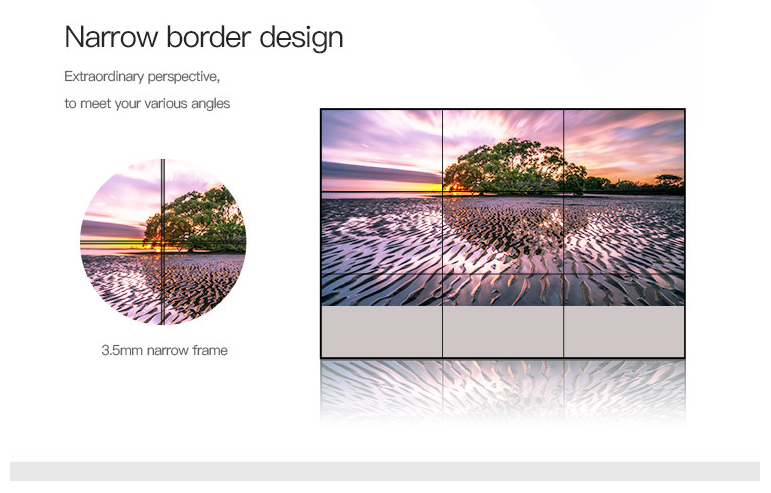 Narrow border design

Extraordinary perspective,

to meet your various angles

3.5mm narrow frame